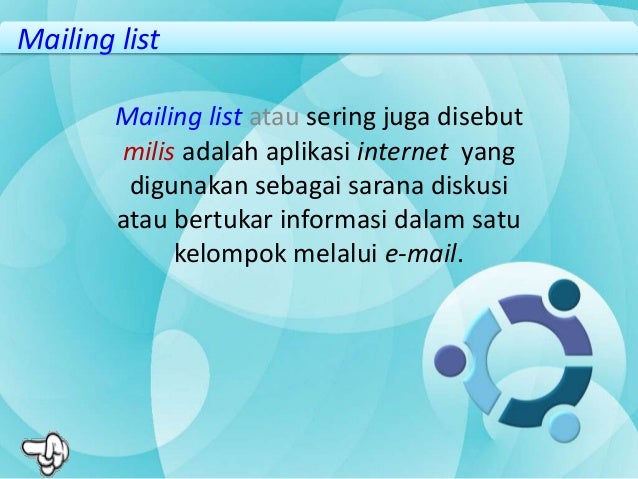 Mailing list

Mailing list atau sering juga disebut milis adalah aplikasi internet yang digunakan sebagai sarana diskusi atau bertukar informasi dalam satu kelompok melalui e-mail.